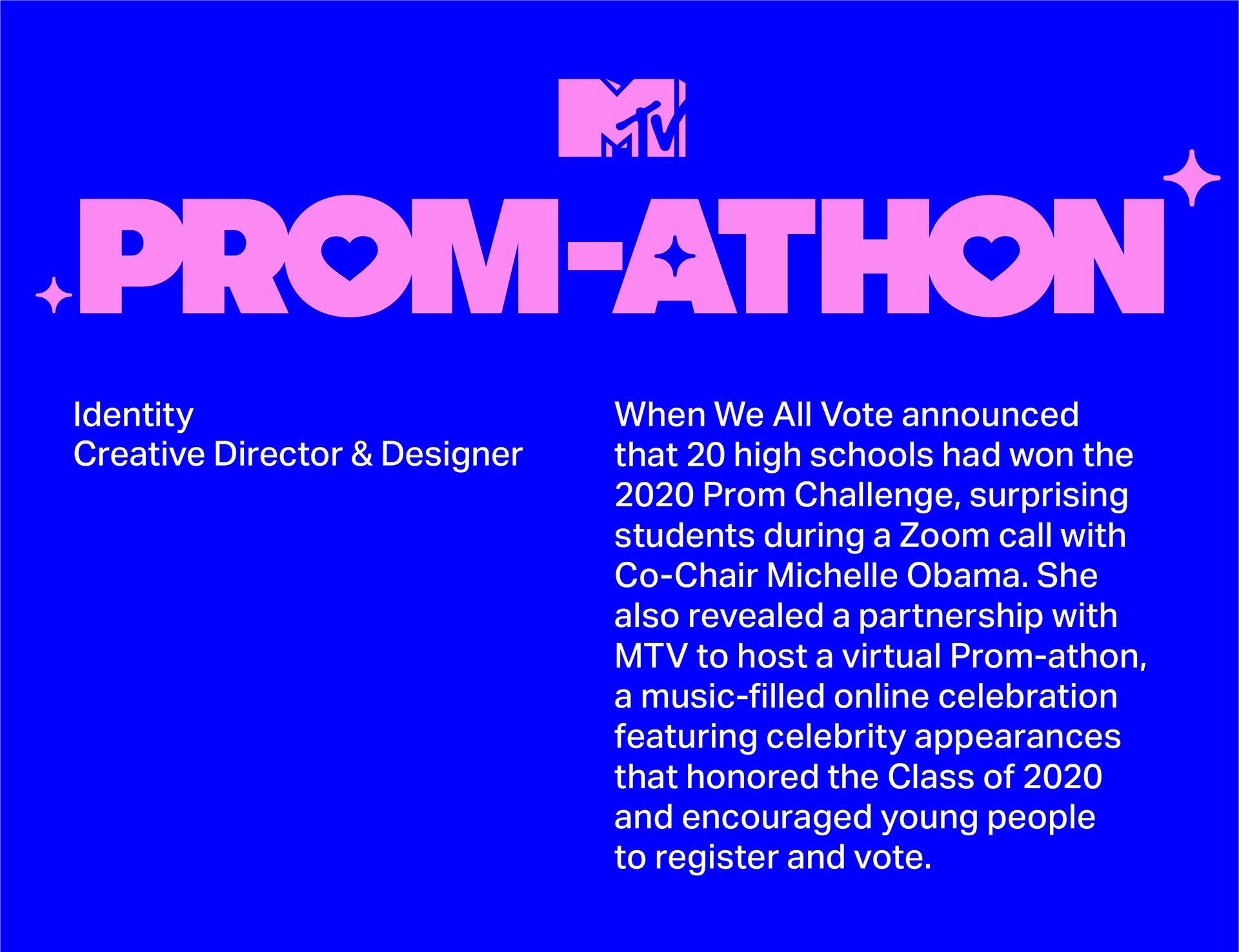 MTV

PROM-ATHON

Identity
Creative Director & Designer

When We All Vote announced that 20 high schools had won the 2020 Prom Challenge, surprising students during a Zoom call with Co-Chair Michelle Obama. She also revealed a partnership with MTV to host a virtual Prom-athon, a music-filled online celebration featuring celebrity appearances that honored the Class of 2020 and encouraged young people to register and vote.